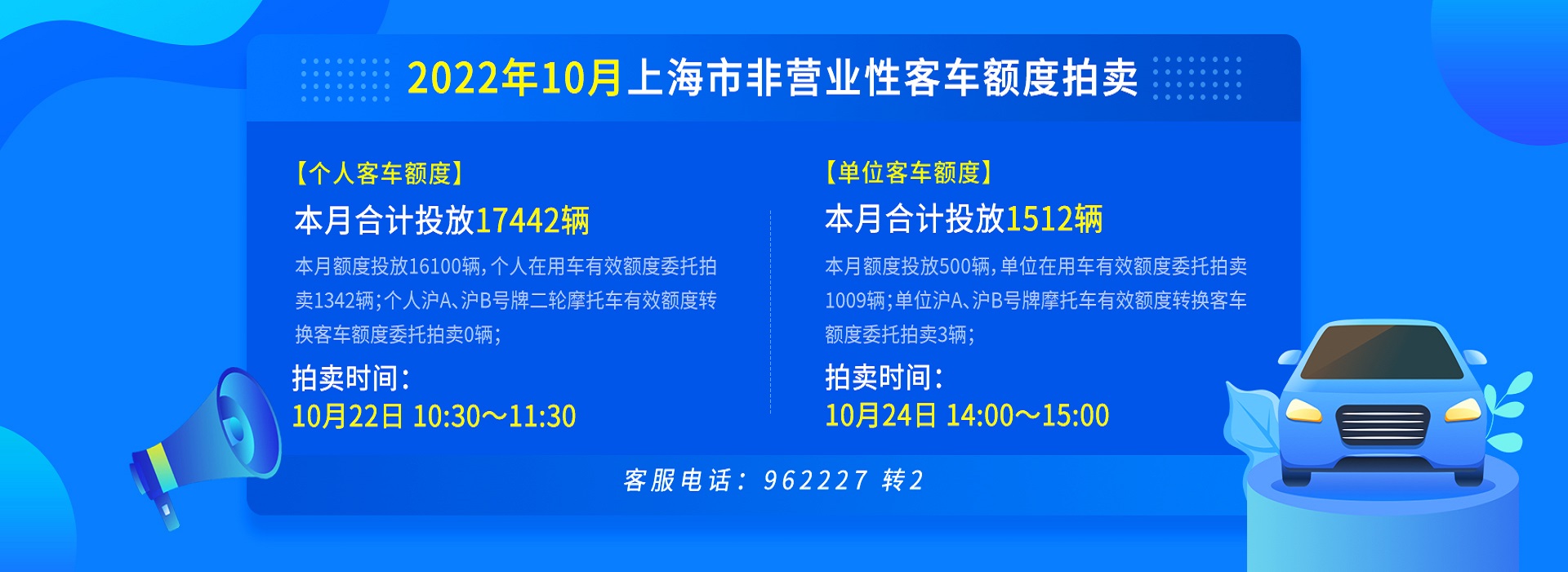 2022年10月上海市非营业性客车额度拍卖

【个人客车额度】

本月合计投放17442辆

本月额度投放16100辆，个人在用车有效额度委托拍卖1342辆；个人沪A、沪B号牌二轮摩托车有效额度转换客车额度委托拍卖0辆；

拍卖时间：

10月22日 10:30～11:30

【单位客车额度】

本月合计投放1512辆

本月额度投放500辆，单位在用车有效额度委托拍卖1009辆；单位沪A、沪B号牌摩托车有效额度转换客车额度委托拍卖3辆；

拍卖时间：

10月24日 14:00～15:00

客服电话：962227 转2